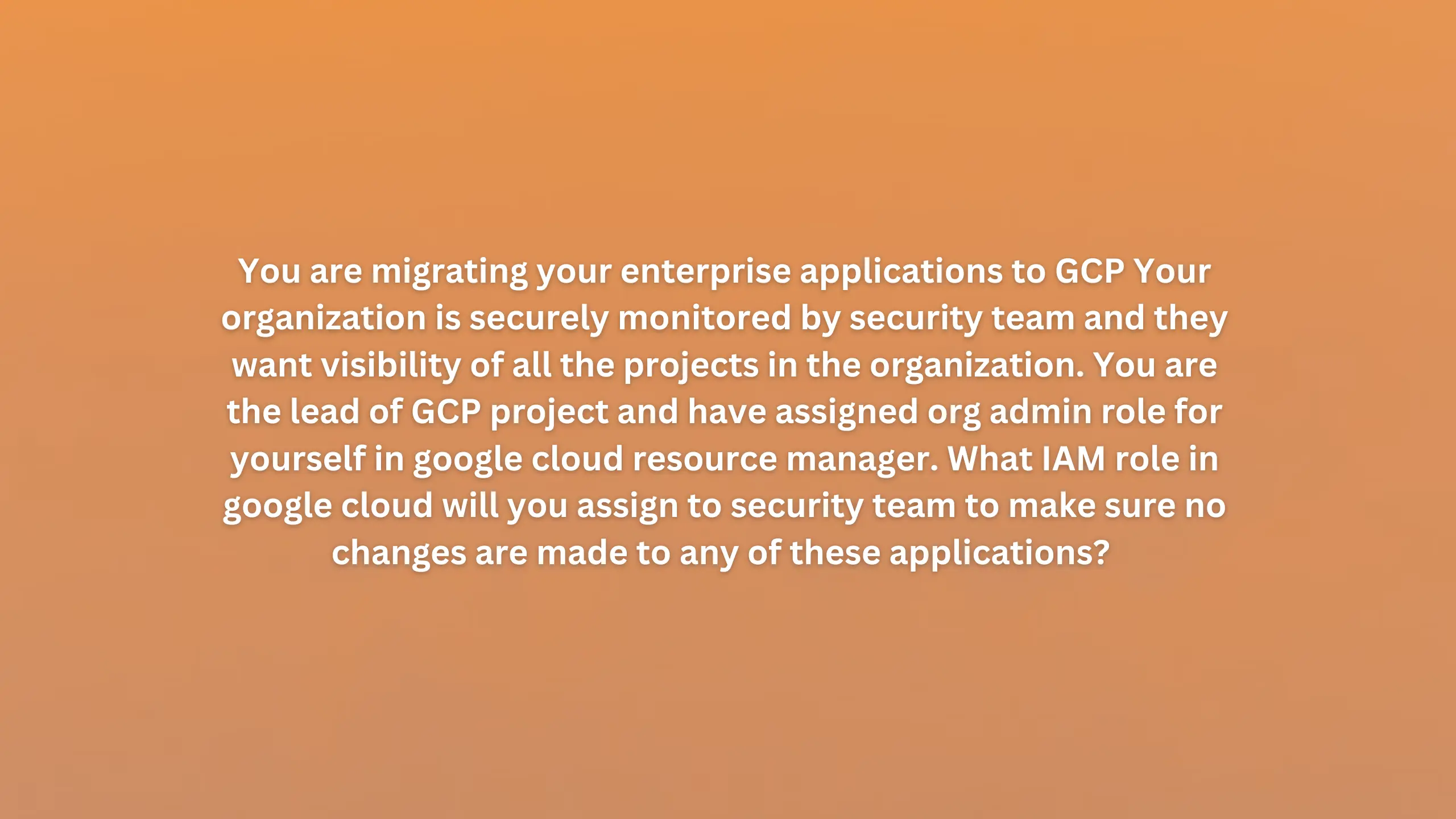 You are migrating your enterprise applications to GCP Your organization is securely monitored by security team and they want visibility of all the projects in the organization. You are the lead of GCP project and have assigned org admin role for yourself in google cloud resource manager. What IAM role in google cloud will you assign to security team to make sure no changes are made to any of these applications?